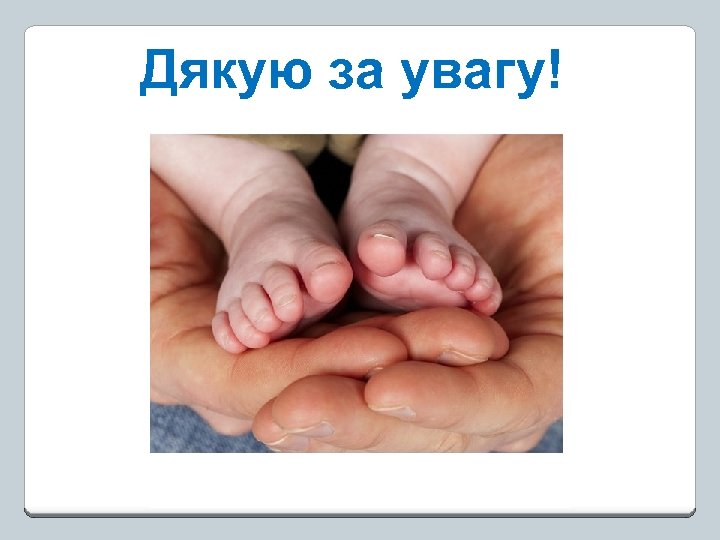 Дякую за увагу!